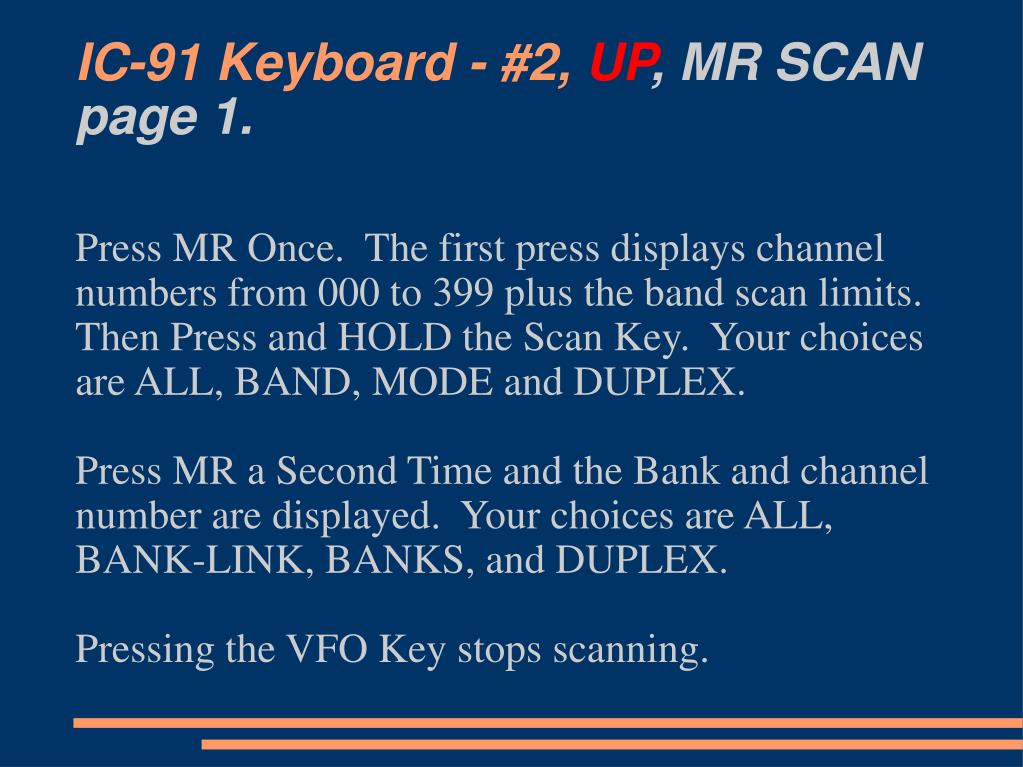 IC-91 Keyboard - #2, UP, MR SCAN page 1.

Press MR Once. The first press displays channel numbers from 000 to 399 plus the band scan limits. Then Press and HOLD the Scan Key. Your choices are ALL, BAND, MODE and DUPLEX.

Press MR a Second Time and the Bank and channel number are displayed. Your choices are ALL, BANK-LINK, BANKS, and DUPLEX.

Pressing the VFO Key stops scanning.